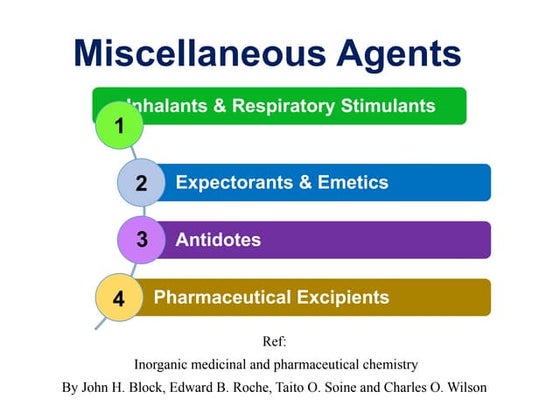 Miscellaneous Agents

1 Inhalants & Respiratory Stimulants

2 Expectorants & Emetics

3 Antidotes

4 Pharmaceutical Excipients

Ref:

Inorganic medicinal and pharmaceutical chemistry

By John H. Block, Edward B. Roche, Taito O. Soine and Charles O. Wilson